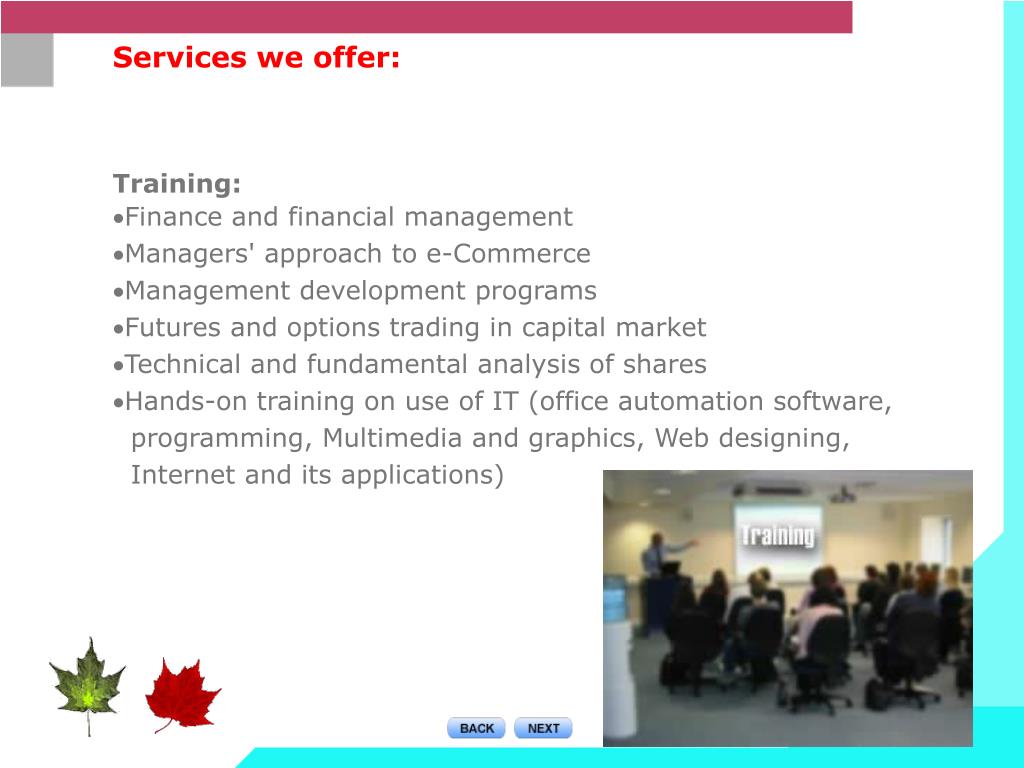 Services we offer:

Training:
•Finance and financial management
•Managers' approach to e-Commerce
•Management development programs
•Futures and options trading in capital market
•Technical and fundamental analysis of shares
•Hands-on training on use of IT (office automation software, programming, Multimedia and graphics, Web designing, Internet and its applications)

Training

BACK NEXT